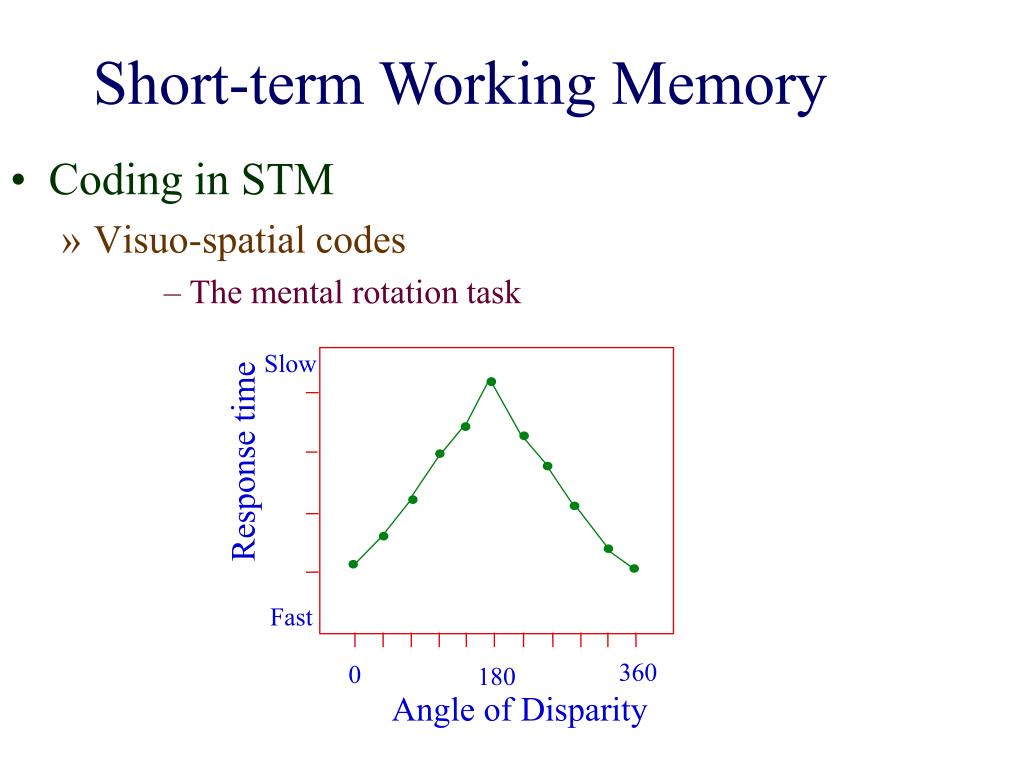 Short-term Working Memory

• Coding in STM

» Visuo-spatial codes

– The mental rotation task

Response time

Slow

Fast

0

180

360

Angle of Disparity